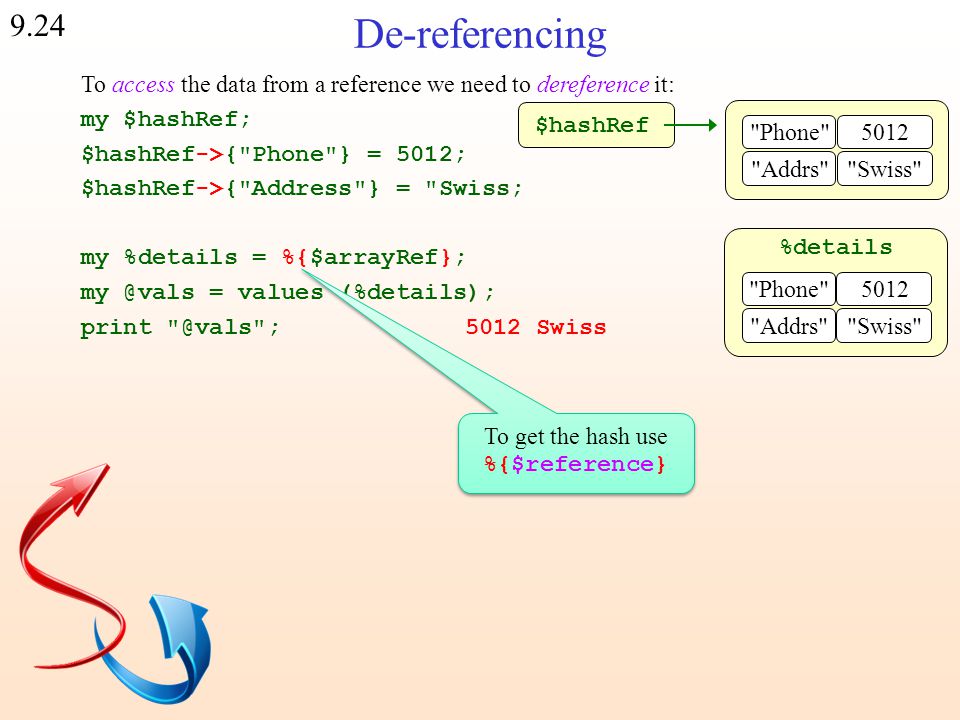 9.24

De-referencing

To access the data from a reference we need to dereference it:

my $hashRef;
$hashRef->{"Phone"} = 5012;
$hashRef->{"Address"} = "Swiss;

my %details = %{$arrayRef};
my @vals = values (%details);
print "@vals"; 5012 Swiss

$hashRef

| "Phone" | 5012 |
|---|---|
| "Addrs" | "Swiss" |

%details

| "Phone" | 5012 |
|---|---|
| "Addrs" | "Swiss" |

To get the hash use
%{$reference}